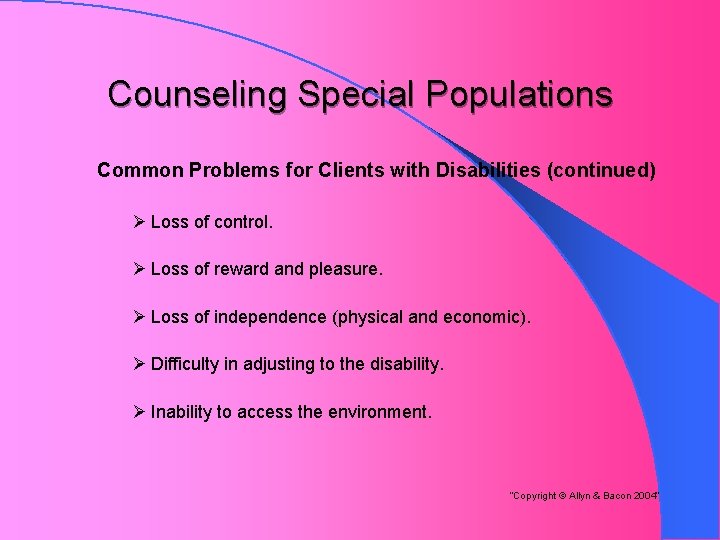 Counseling Special Populations

Common Problems for Clients with Disabilities (continued)

➢ Loss of control.

➢ Loss of reward and pleasure.

➢ Loss of independence (physical and economic).

➢ Difficulty in adjusting to the disability.

➢ Inability to access the environment.

"Copyright © Allyn & Bacon 2004"